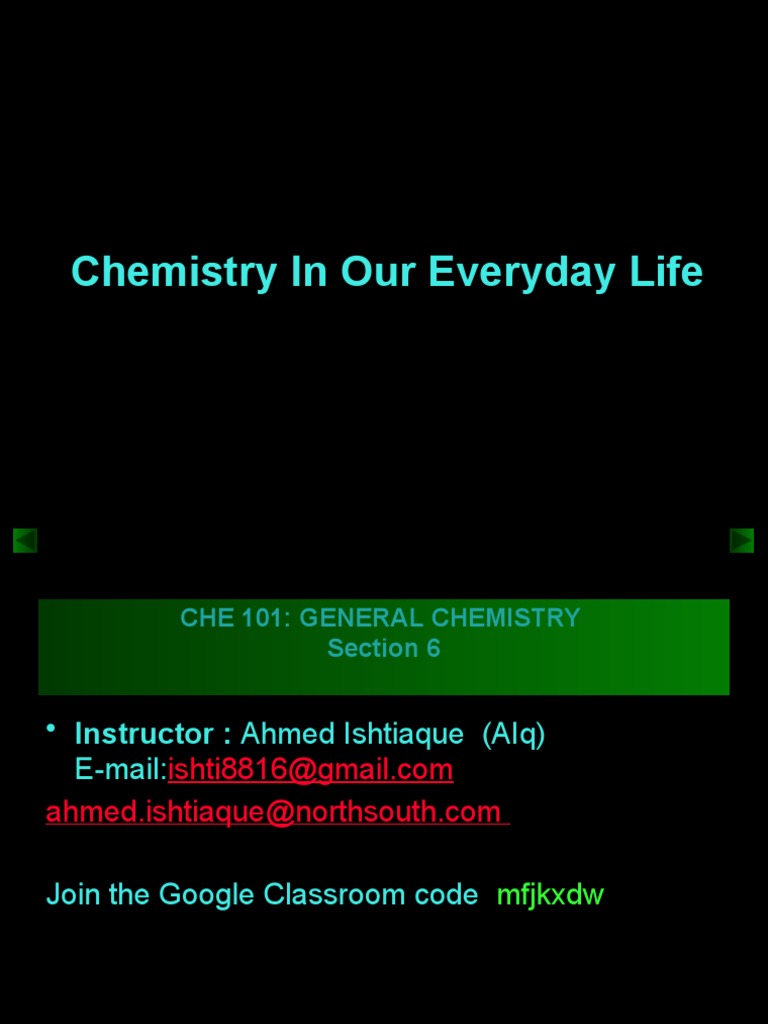 Chemistry In Our Everyday Life

CHE 101: GENERAL CHEMISTRY
Section 6

• Instructor : Ahmed Ishtiaque (AIq)
E-mail:ishti8816@gmail.com
ahmed.ishtiaque@northsouth.com

Join the Google Classroom code mfjkxdw